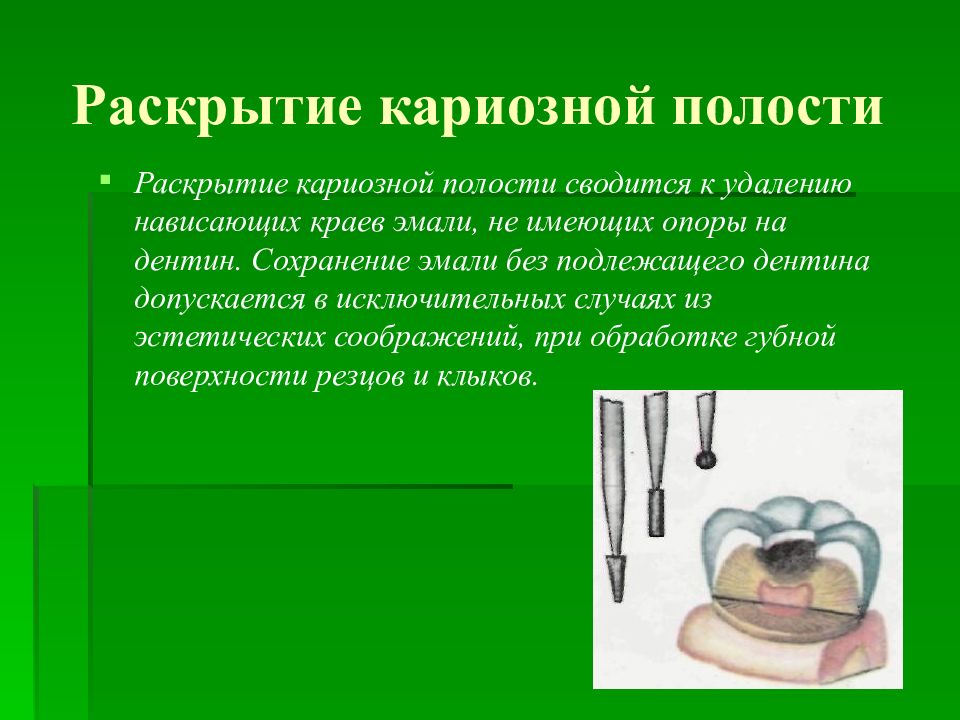 Раскрытие кариозной полости

Раскрытие кариозной полости сводится к удалению нависающих краев эмали, не имеющих опоры на дентин. Сохранение эмали без подлежащего дентина допускается в исключительных случаях из эстетических соображений, при обработке губной поверхности резцов и клыков.